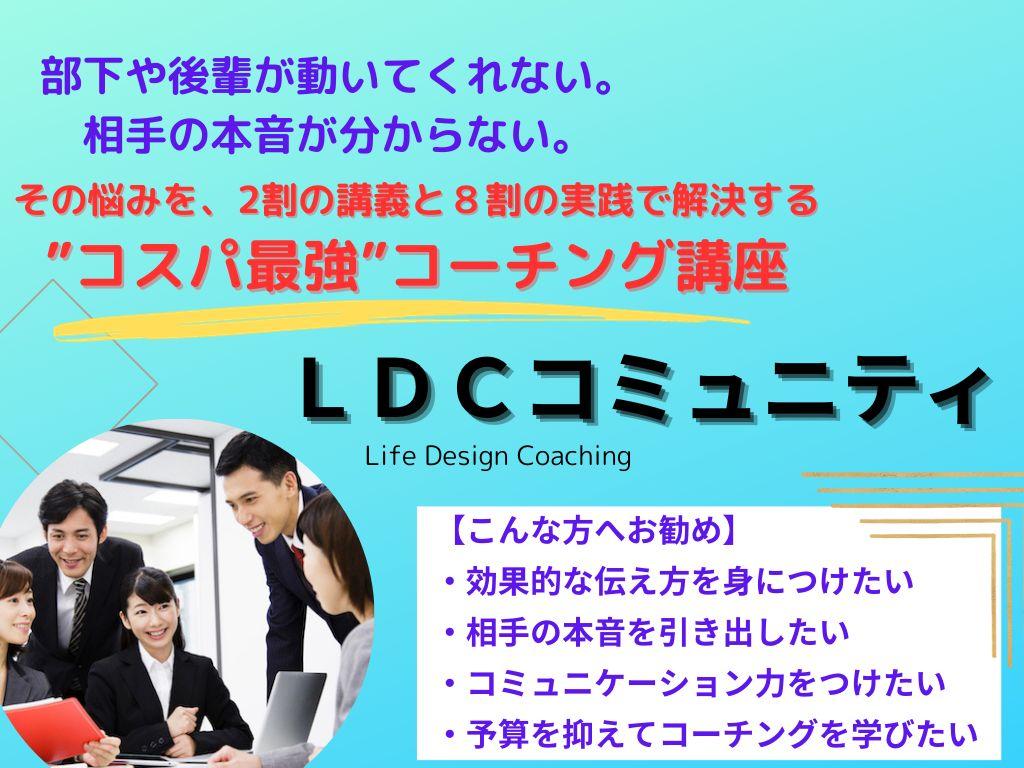 部下や後輩が動いてくれない。
相手の本音が分からない。

その悩みを、2割の講義と８割の実践で解決する
”コスパ最強”コーチング講座

ＬＤＣコミュニティ
Life Design Coaching

【こんな方へお勧め】
・効果的な伝え方を身につけたい
・相手の本音を引き出したい
・コミュニケーション力をつけたい
・予算を抑えてコーチングを学びたい